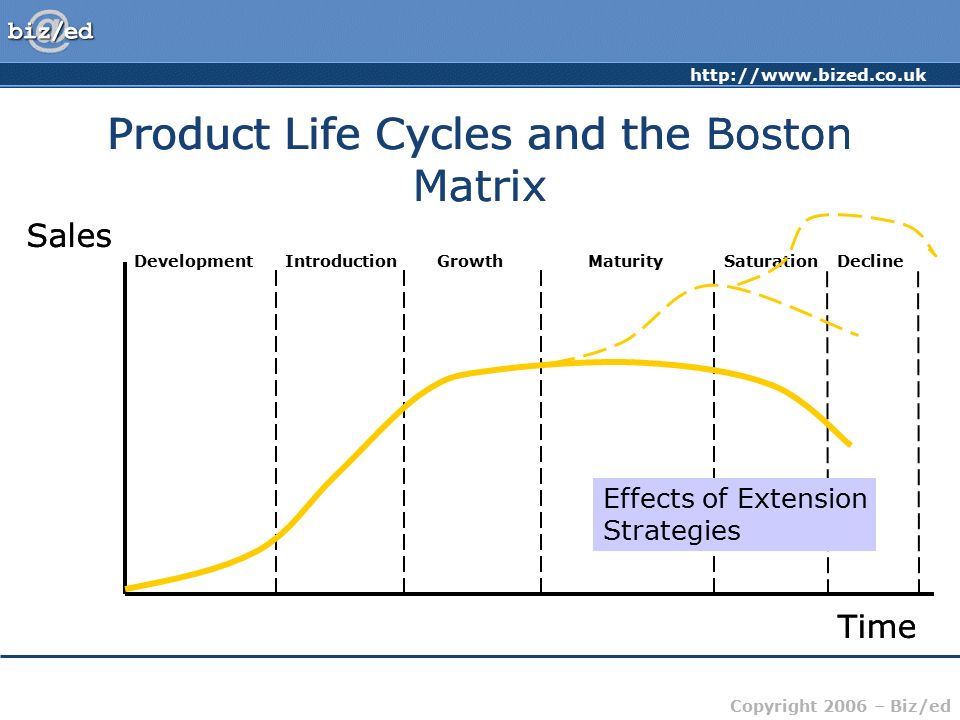 biz/ed

http://www.bized.co.uk

Product Life Cycles and the Boston Matrix

Sales

Development Introduction Growth Maturity Saturation Decline

Effects of Extension Strategies

Time

Copyright 2006 – Biz/ed